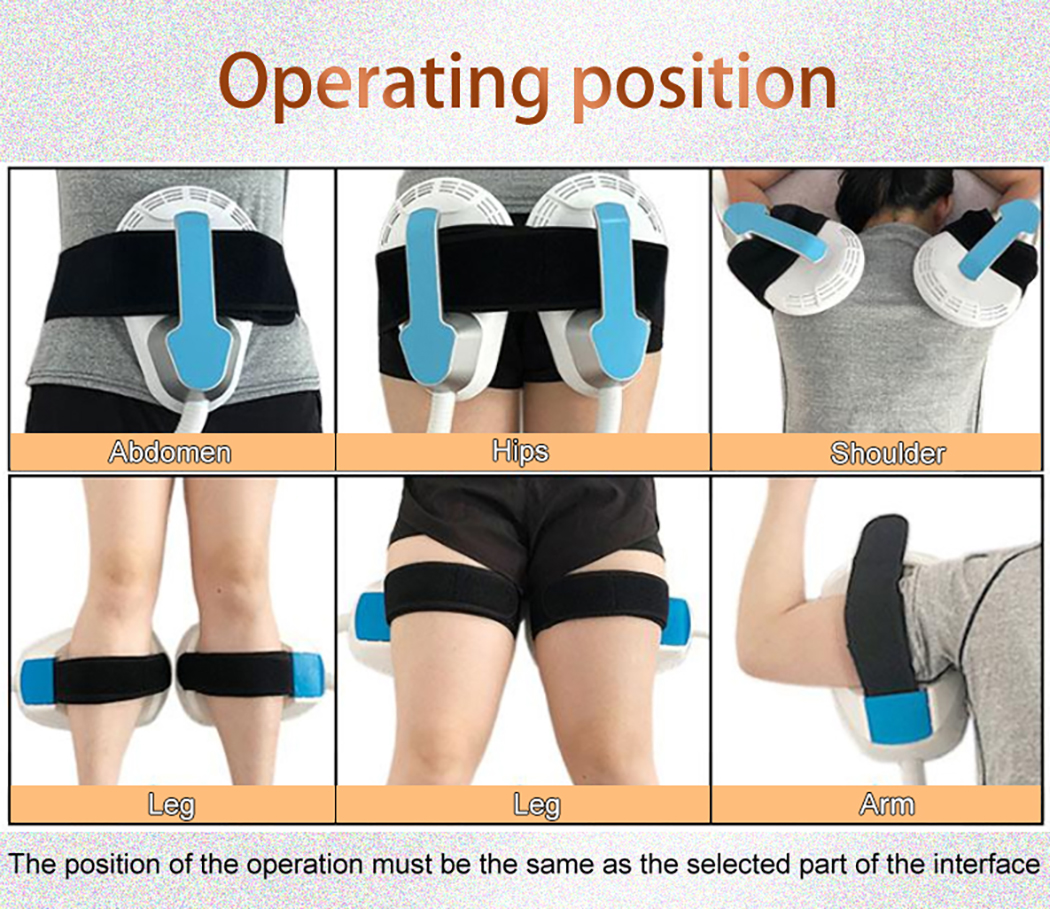 Operating position

Abdomen

Hips

Shoulder

Leg

Leg

Arm

The position of the operation must be the same as the selected part of the interface